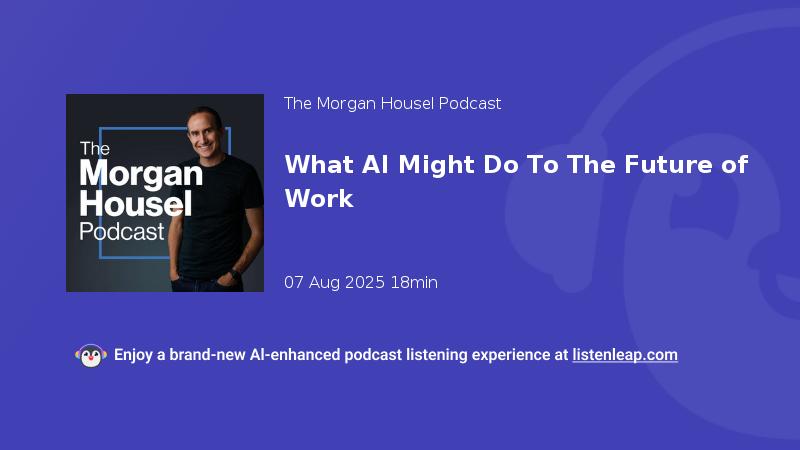 The Morgan Housel Podcast

The Morgan Housel Podcast

What AI Might Do To The Future of Work

07 Aug 2025 18min

Enjoy a brand-new AI-enhanced podcast listening experience at listenleap.com